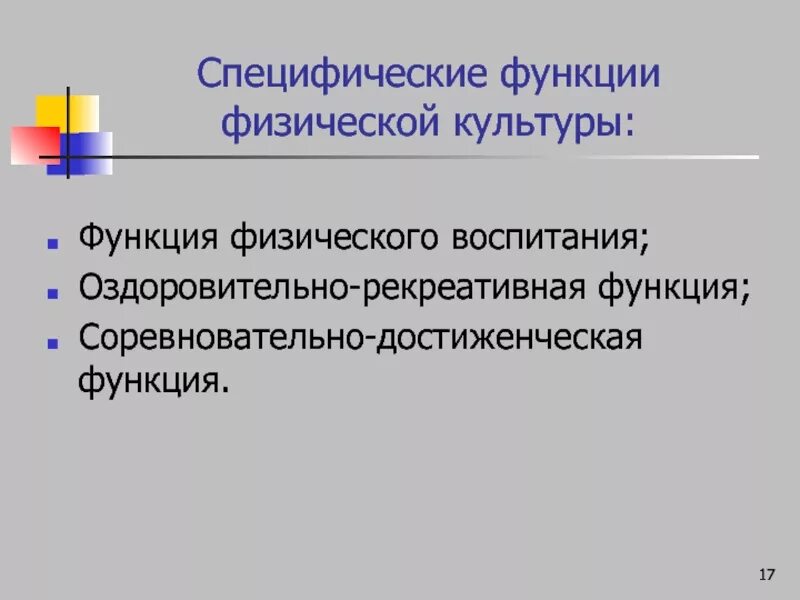 Специфические функции физической культуры:

- Функция физического воспитания;
- Оздоровительно-рекреативная функция;
- Соревновательно-достиженческая функция.

17